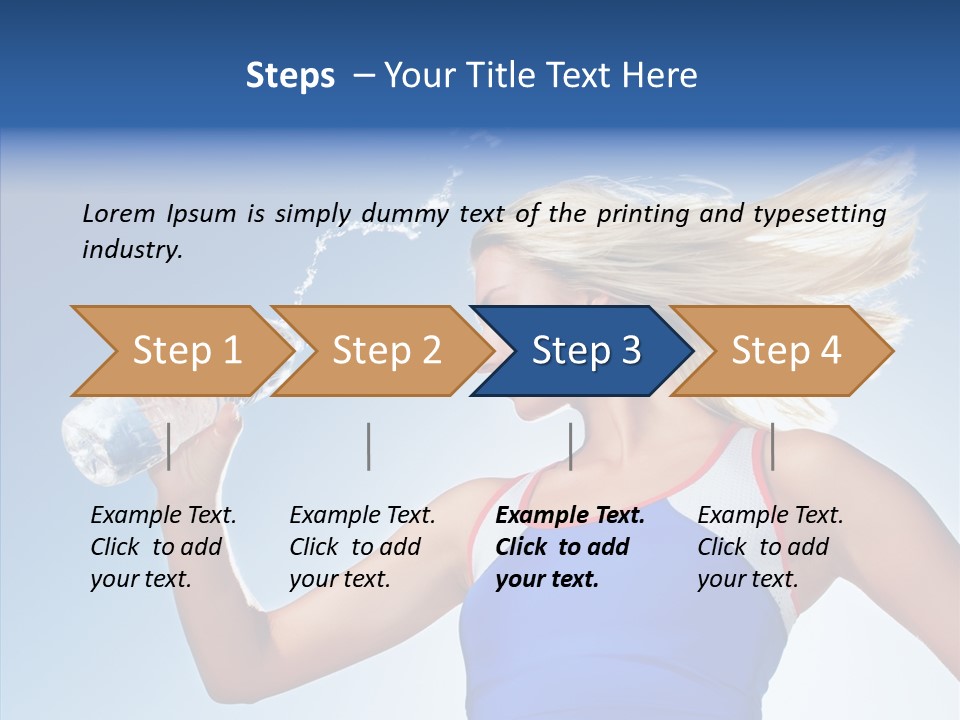 Steps – Your Title Text Here

Lorem Ipsum is simply dummy text of the printing and typesetting industry.

Step 1

Step 2

Step 3

Step 4

Example Text. Click to add your text.

Example Text. Click to add your text.

Example Text. Click to add your text.

Example Text. Click to add your text.